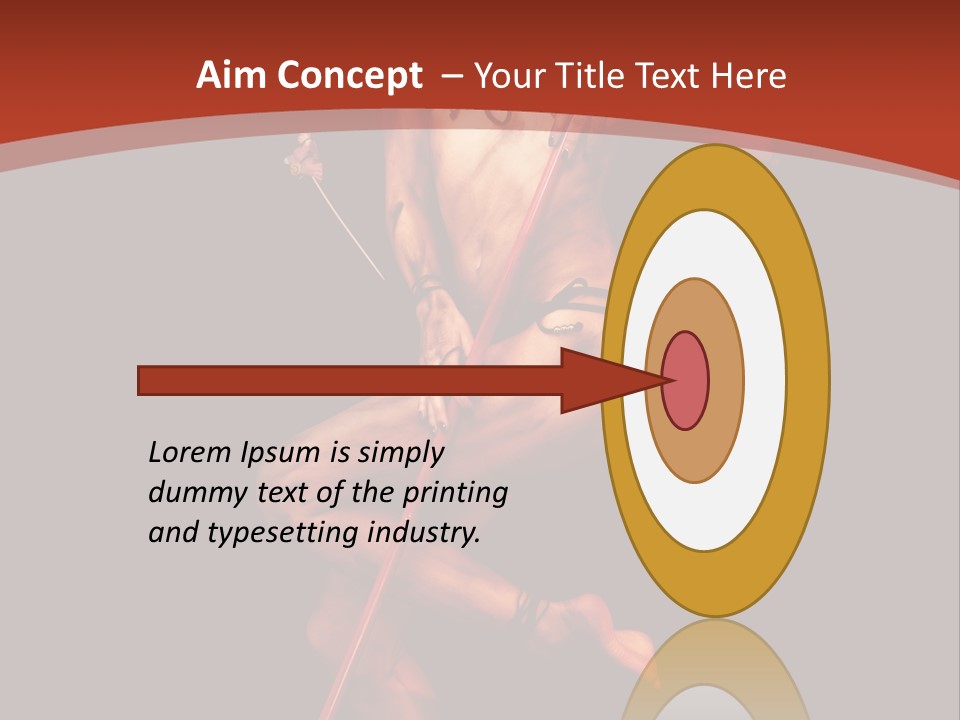 Aim Concept – Your Title Text Here

Lorem Ipsum is simply dummy text of the printing and typesetting industry.